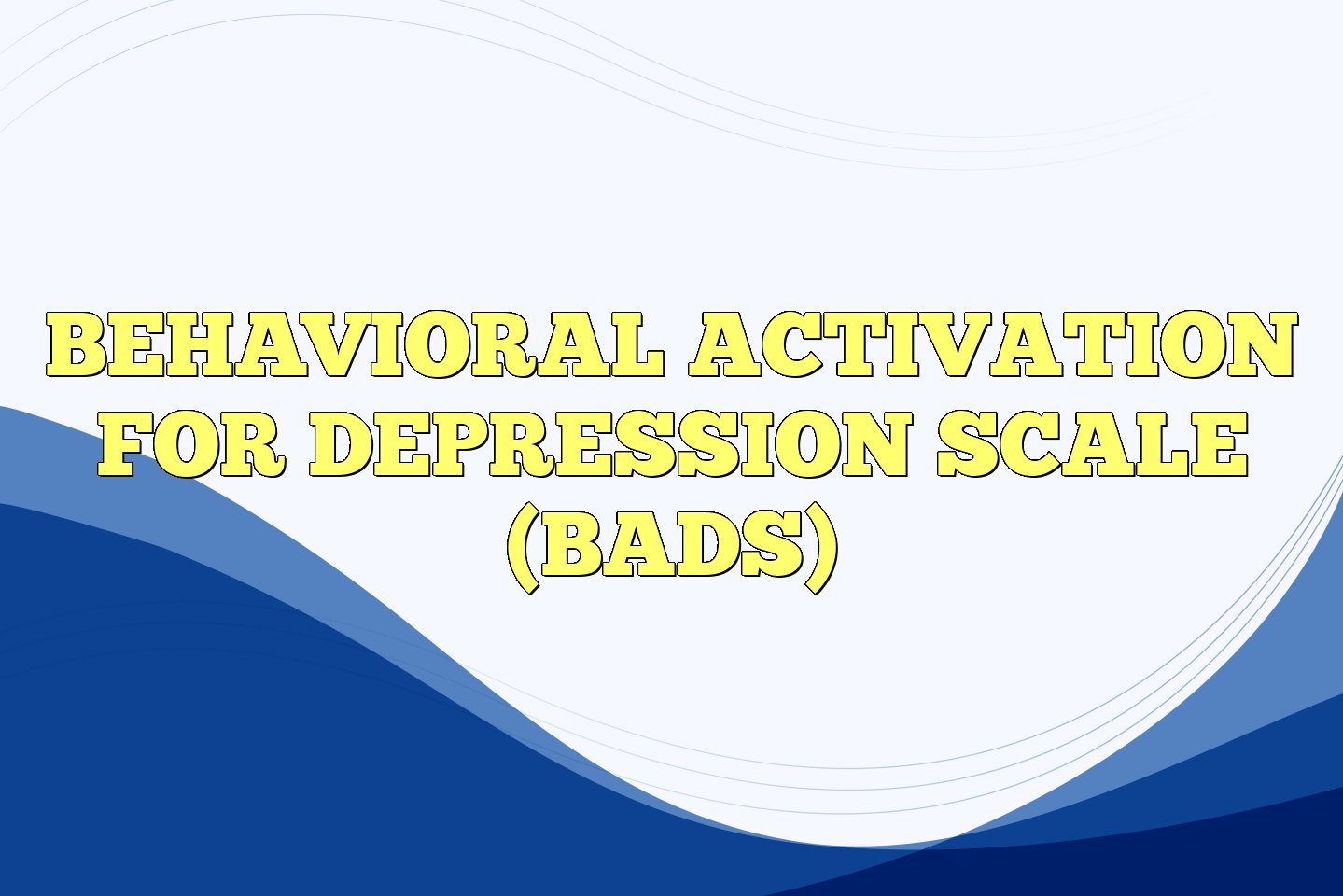 BEHAVIORAL ACTIVATION FOR DEPRESSION SCALE (BADS)